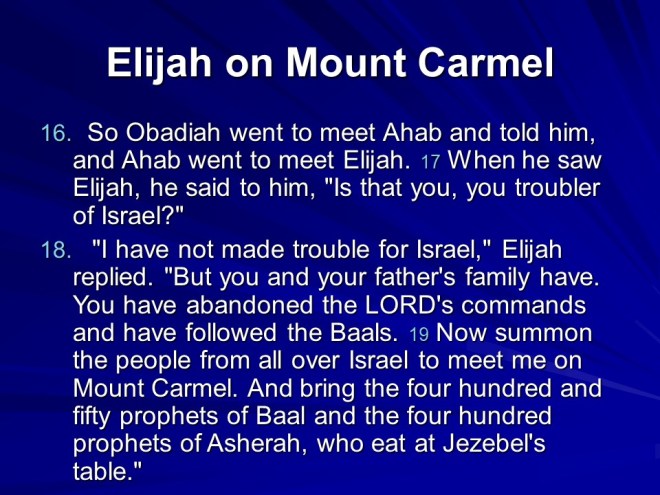 Elijah on Mount Carmel

16. So Obadiah went to meet Ahab and told him, and Ahab went to meet Elijah. 17 When he saw Elijah, he said to him, "Is that you, you troubler of Israel?"

18. "I have not made trouble for Israel," Elijah replied. "But you and your father's family have. You have abandoned the LORD's commands and have followed the Baals. 19 Now summon the people from all over Israel to meet me on Mount Carmel. And bring the four hundred and fifty prophets of Baal and the four hundred prophets of Asherah, who eat at Jezebel's table."